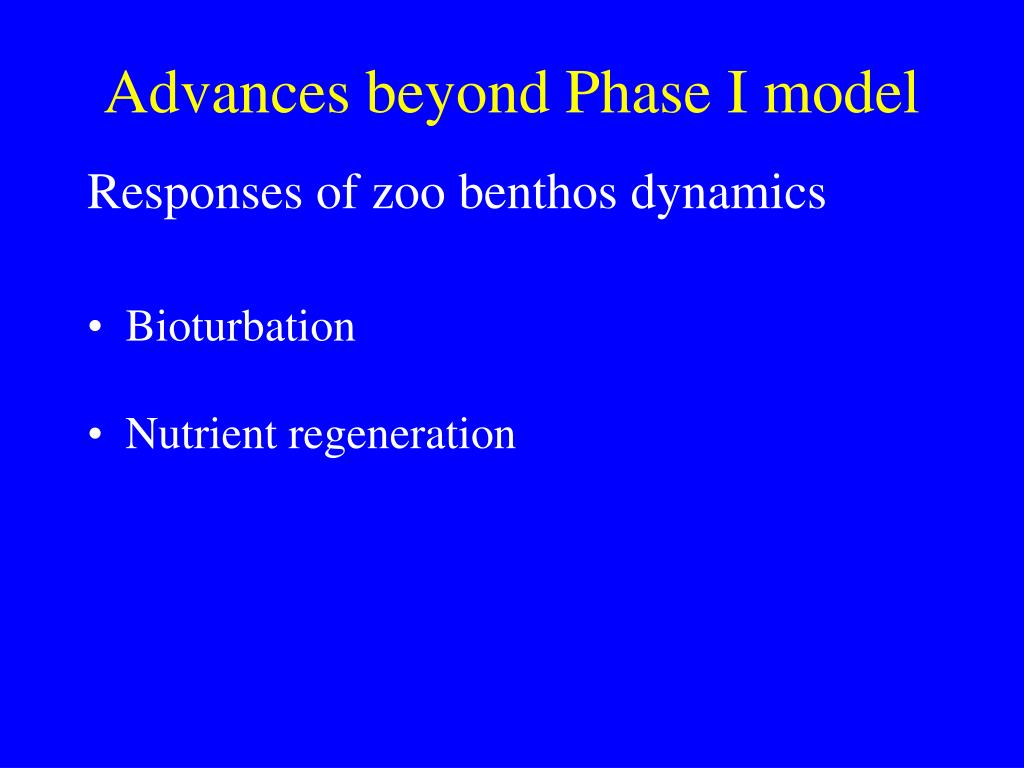 Advances beyond Phase I model

Responses of zoo benthos dynamics

• Bioturbation

• Nutrient regeneration